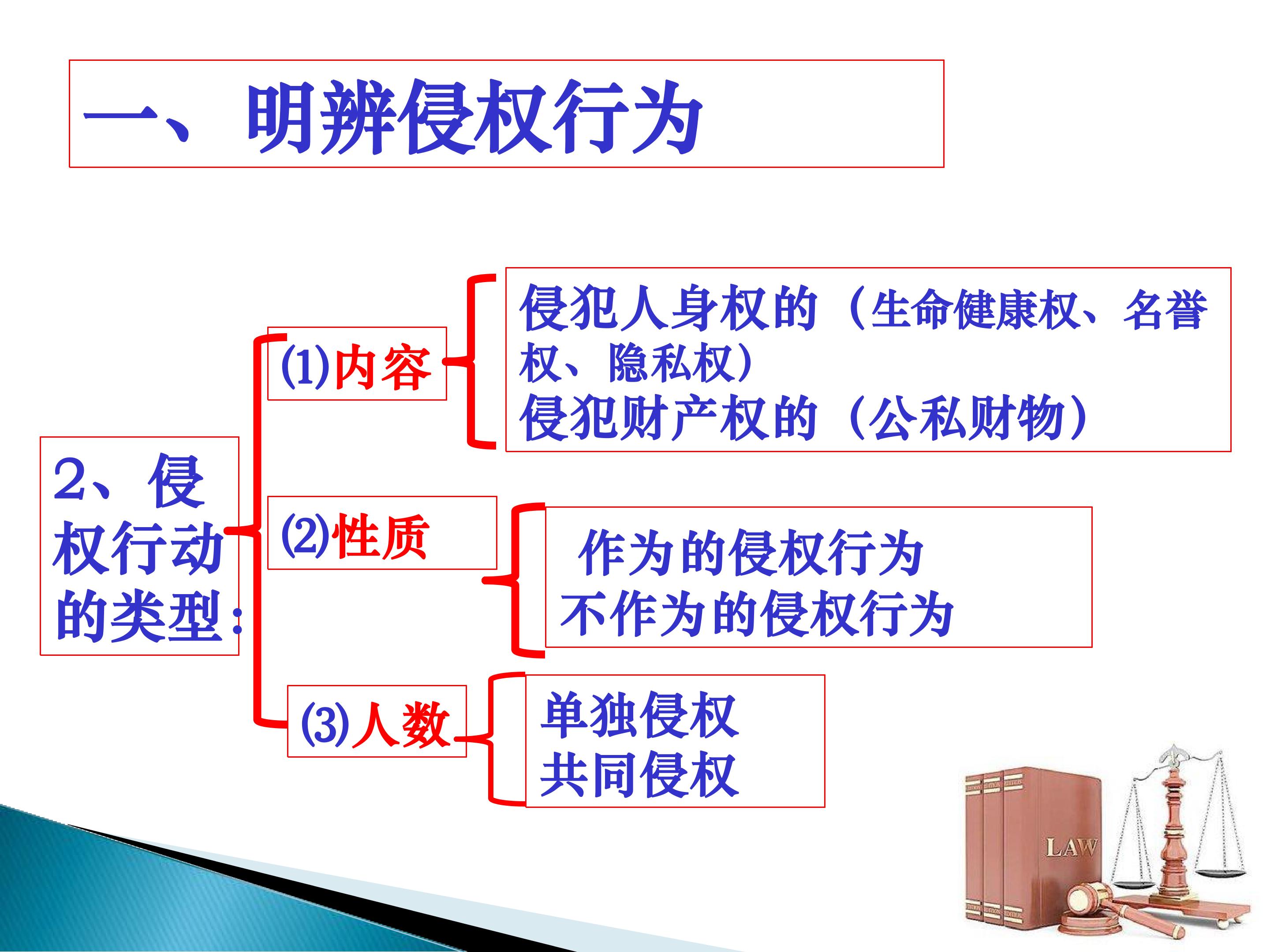 一、明辨侵权行为

2、侵权行动的类型:

(1)内容

侵犯人身权的(生命健康权、名誉权、隐私权)
侵犯财产权的(公私财物)

(2)性质

作为的侵权行为
不作为的侵权行为

(3)人数

单独侵权
共同侵权

LAW